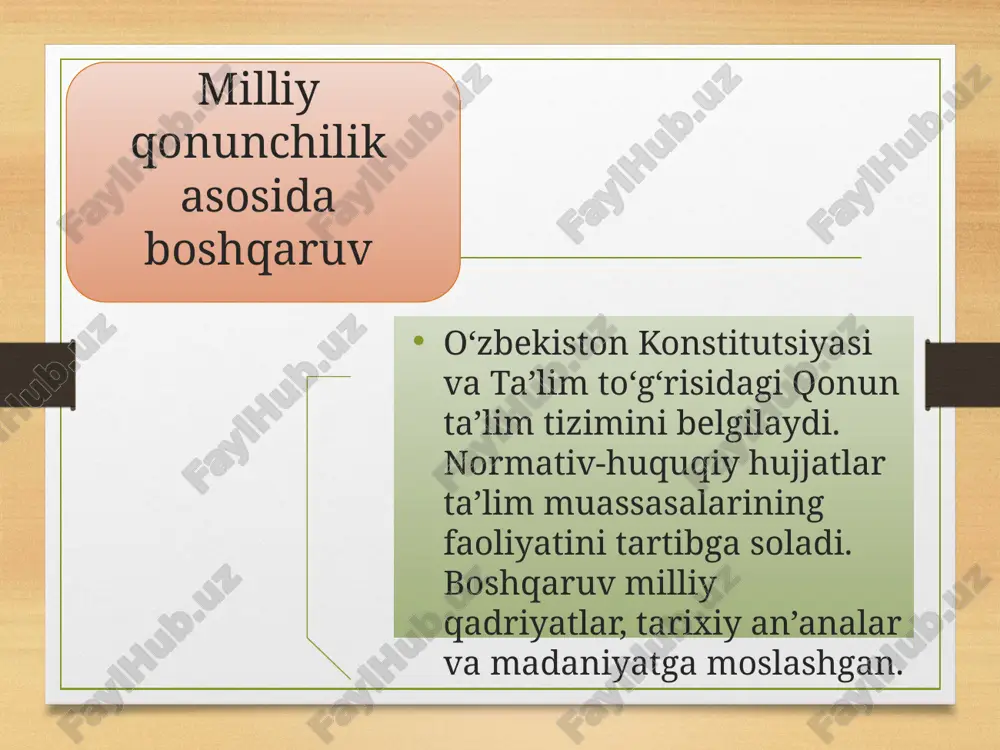 Milliy qonunchilik asosida boshqaruv

• O‘zbekiston Konstitutsiyasi va Ta’lim to‘g‘risidagi Qonun ta’lim tizimini belgilaydi. Normativ-huquqiy hujjatlar ta’lim muassasalarining faoliyatini tartibga soladi. Boshqaruv milliy qadriyatlar, tarixiy an’analar va madaniyatga moslashgan.

FaylHub.uz